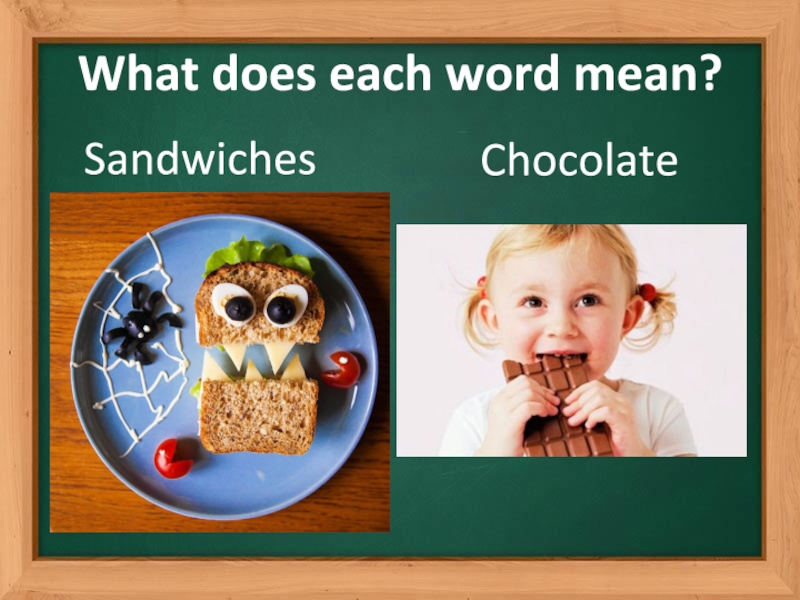 What does each word mean?

Sandwiches

Chocolate